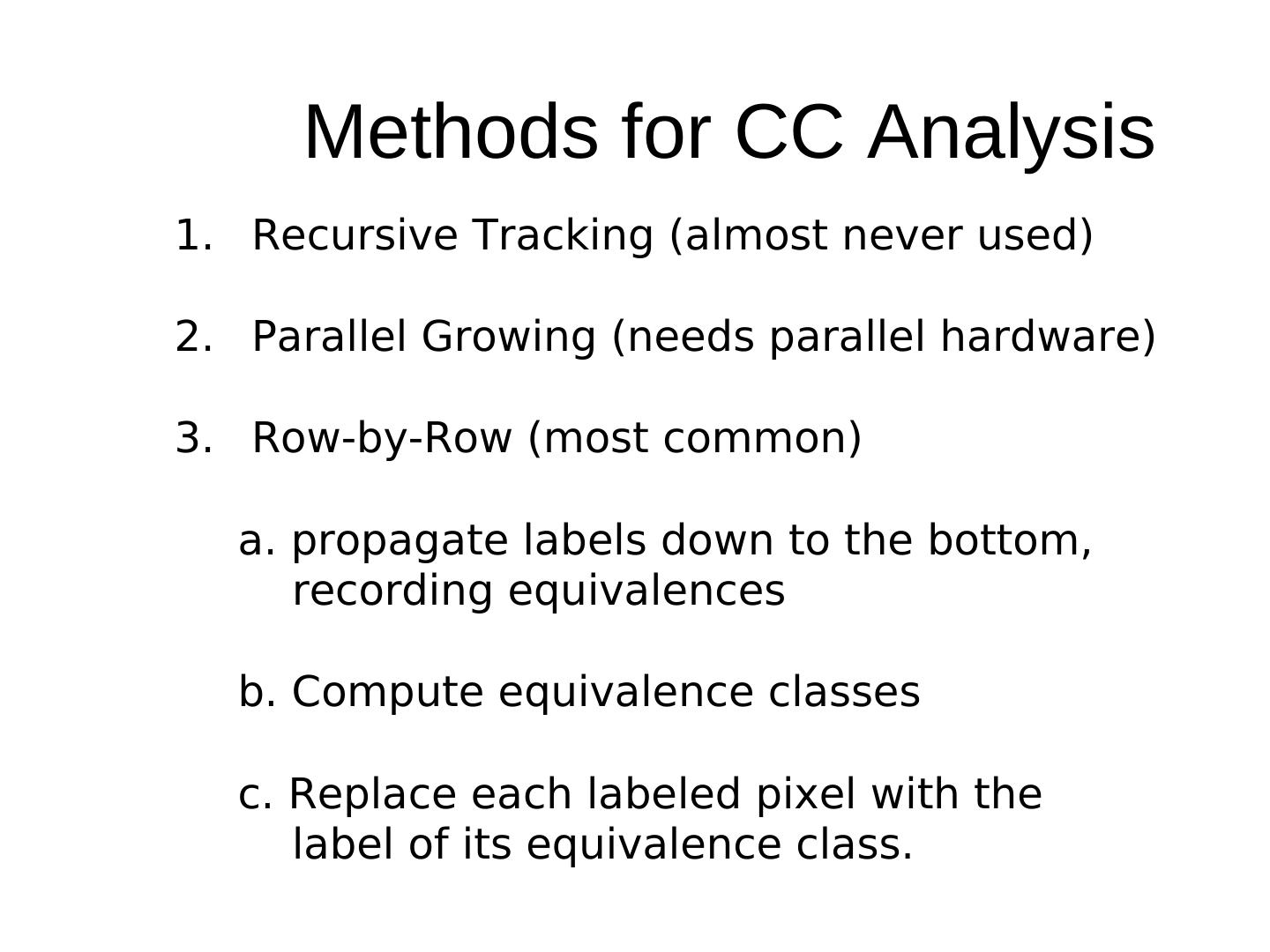 Methods for CC Analysis

1. Recursive Tracking (almost never used)

2. Parallel Growing (needs parallel hardware)

3. Row-by-Row (most common)

a. propagate labels down to the bottom, recording equivalences

b. Compute equivalence classes

c. Replace each labeled pixel with the label of its equivalence class.